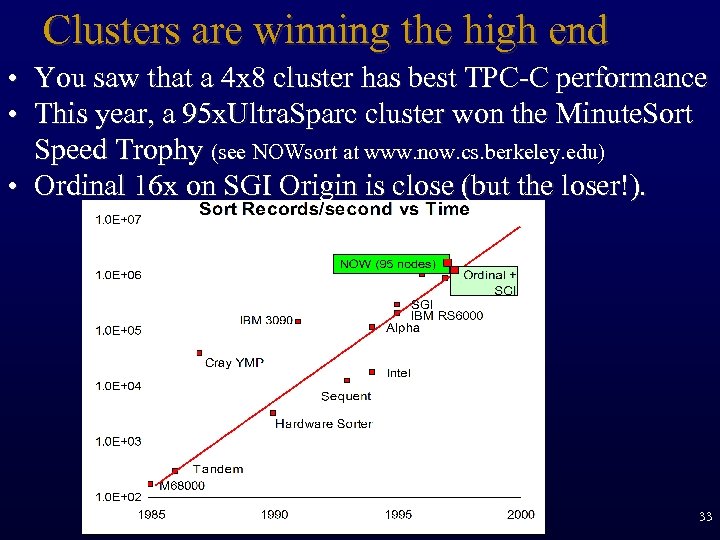 Clusters are winning the high end

• You saw that a 4x8 cluster has best TPC-C performance
• This year, a 95xUltraSparc cluster won the MinuteSort Speed Trophy (see NOWsort at www.now.cs.berkeley.edu)
• Ordinal 16x on SGI Origin is close (but the loser!).

Sort Records/second vs Time

1.0E+07
1.0E+06
1.0E+05
1.0E+04
1.0E+03
1.0E+02

NOW (95 nodes)
Ordinal + SGI
SGI
IBM RS6000
IBM 3090
Alpha
Cray YMP
Intel
Sequent
Hardware Sorter
Tandem
M68000

1985 1990 1995 2000

33